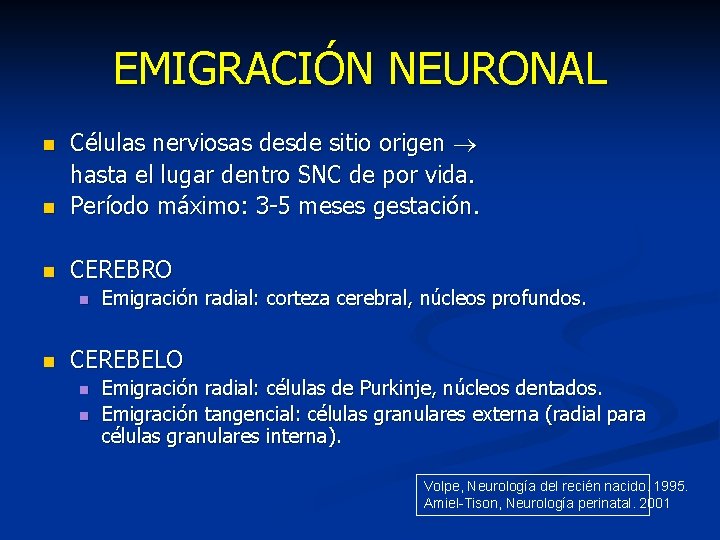 EMIGRACIÓN NEURONAL

Células nerviosas desde sitio origen $\rightarrow$ hasta el lugar dentro SNC de por vida.

Período máximo: 3-5 meses gestación.

CEREBRO

Emigración radial: corteza cerebral, núcleos profundos.

CEREBELO

Emigración radial: células de Purkinje, núcleos dentados.

Emigración tangencial: células granulares externa (radial para células granulares interna).

Volpe, Neurología del recién nacido. 1995.
Amiel-Tison, Neurología perinatal. 2001